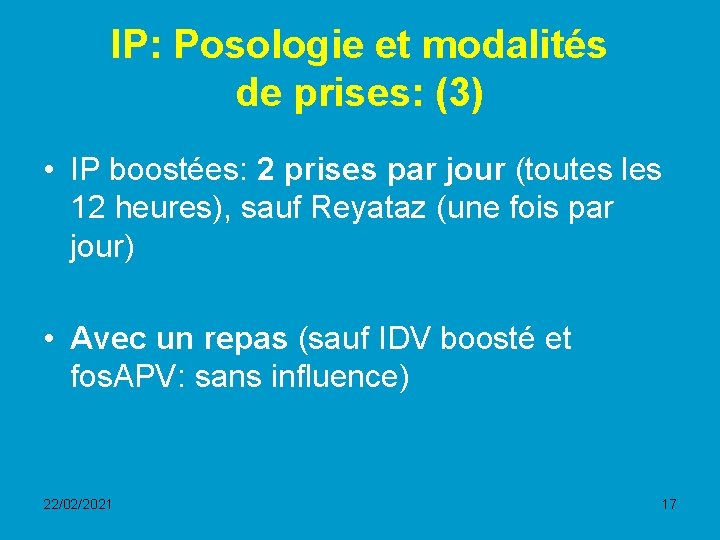 IP: Posologie et modalités de prises: (3)

• IP boostées: 2 prises par jour (toutes les 12 heures), sauf Reyataz (une fois par jour)

• Avec un repas (sauf IDV boosté et fosAPV: sans influence)

22/02/2021

17